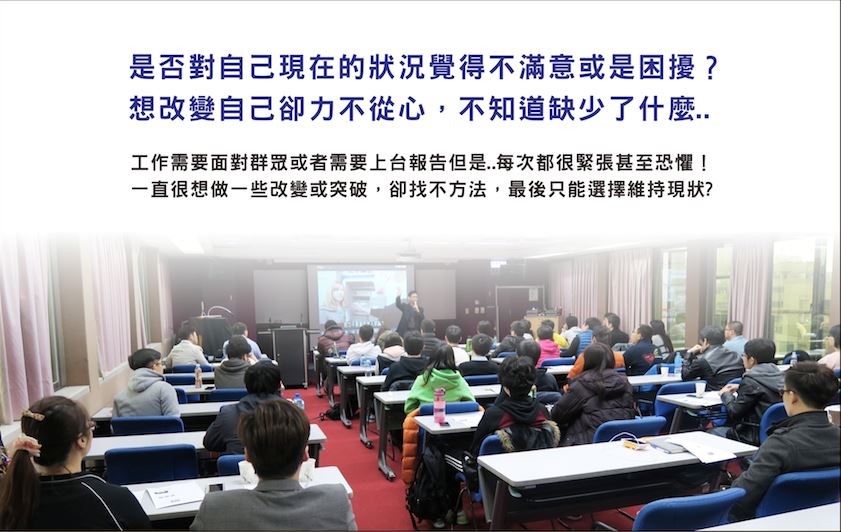 是否對自己現在的狀況覺得不滿意或是困擾？
想改變自己卻力不從心，不知道缺少了什麼..

工作需要面對群眾或者需要上台報告但是..每次都很緊張甚至恐懼！
一直很想做一些改變或突破，卻找不方法，最後只能選擇維持現狀?